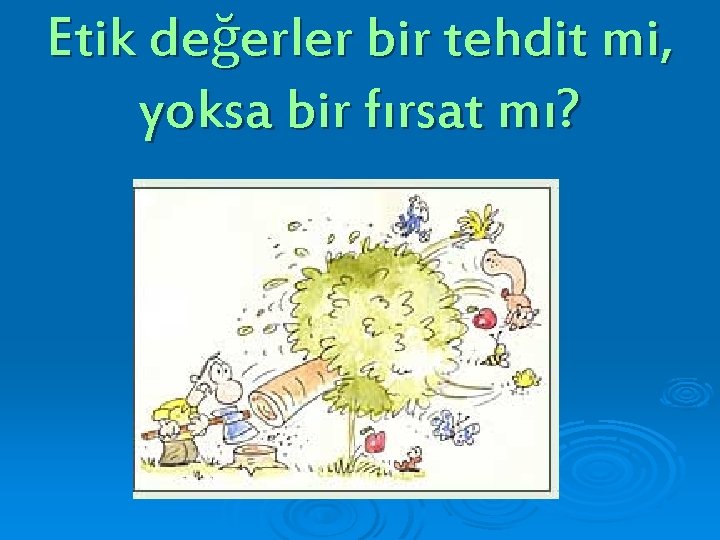 Etik değerler bir tehdit mi, yoksa bir fırsat mı?